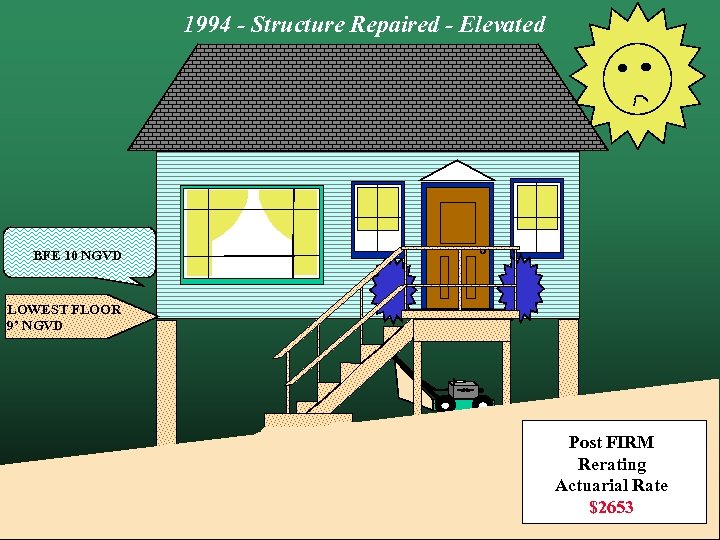 1994 - Structure Repaired - Elevated

BFE 10 NGVD

LOWEST FLOOR 9' NGVD

Post FIRM
Rerating
Actuarial Rate
$2653